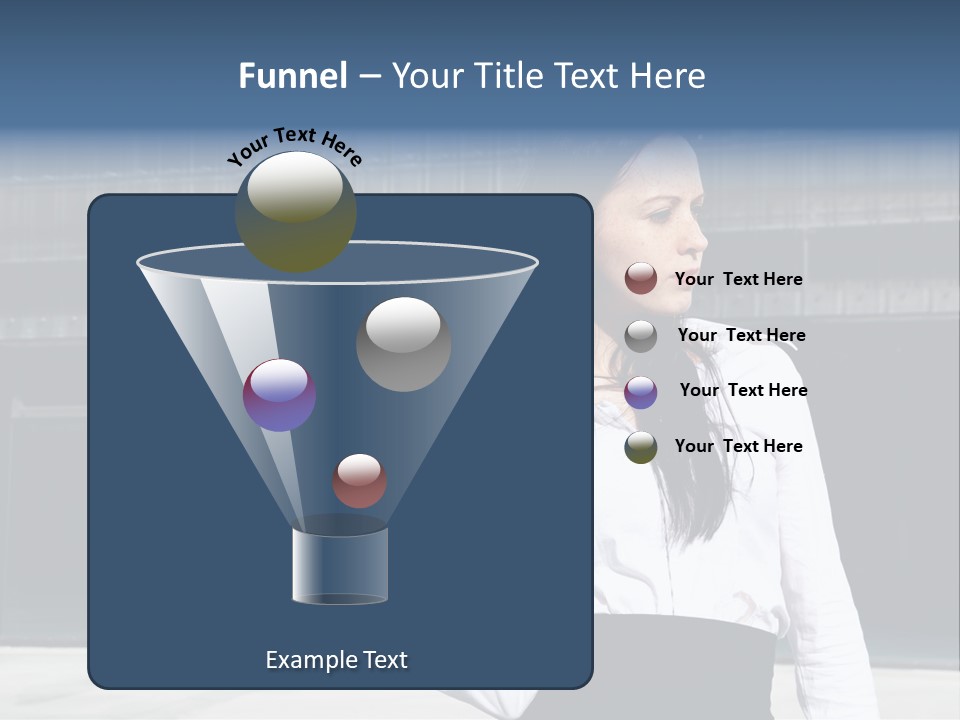 Funnel – Your Title Text Here

Your Text Here

Your Text Here

Your Text Here

Your Text Here

Your Text Here

Example Text